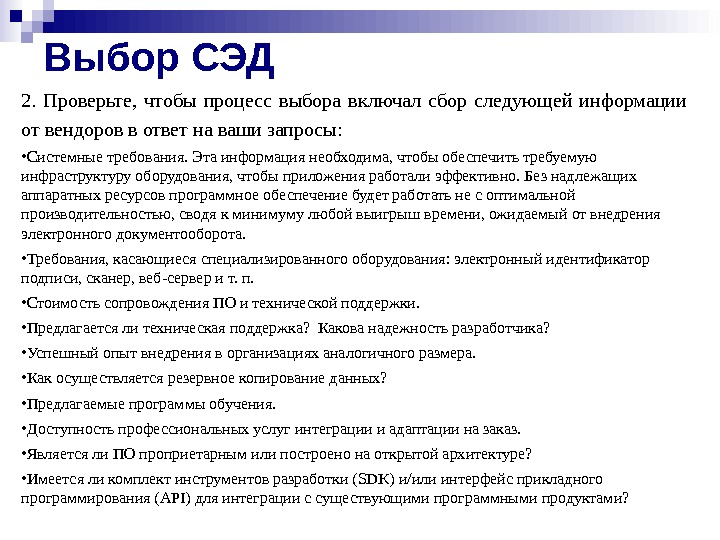 Выбор СЭД

2. Проверьте, чтобы процесс выбора включал сбор следующей информации от вендоров в ответ на ваши запросы:

•Системные требования. Эта информация необходима, чтобы обеспечить требуемую инфраструктуру оборудования, чтобы приложения работали эффективно. Без надлежащих аппаратных ресурсов программное обеспечение будет работать не с оптимальной производительностью, сводя к минимуму любой выигрыш времени, ожидаемый от внедрения электронного документооборота.

•Требования, касающиеся специализированного оборудования: электронный идентификатор подписи, сканер, веб-сервер и т. п.

•Стоимость сопровождения ПО и технической поддержки.

•Предлагается ли техническая поддержка? Какова надежность разработчика?

•Успешный опыт внедрения в организациях аналогичного размера.

•Как осуществляется резервное копирование данных?

•Предлагаемые программы обучения.

•Доступность профессиональных услуг интеграции и адаптации на заказ.

•Является ли ПО проприетарным или построено на открытой архитектуре?

•Имеется ли комплект инструментов разработки (SDK) и/или интерфейс прикладного программирования (API) для интеграции с существующими программными продуктами?